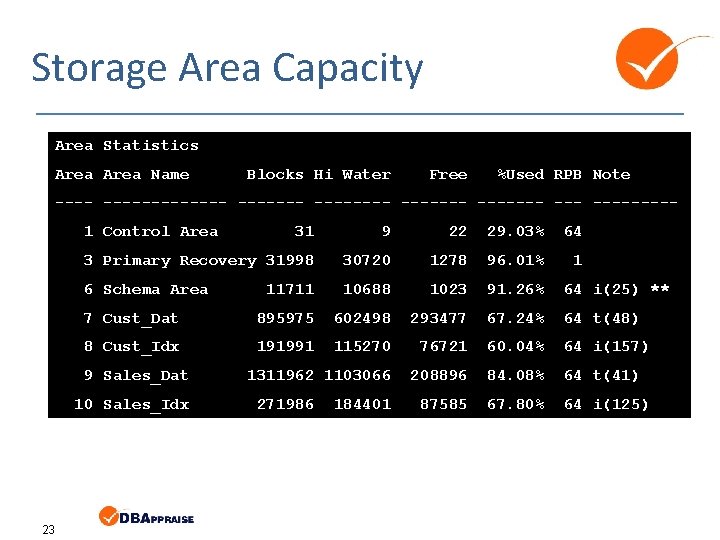 Storage Area Capacity

Area Statistics

| Area | Area Name | Blocks | Hi Water | Free | %Used | RPB | Note |
|---|---|---|---|---|---|---|---|
| 1 | Control Area | 31 | 9 | 22 | 29.03% | 64 | |
| 3 | Primary Recovery | 31998 | 30720 | 1278 | 96.01% | 1 | |
| 6 | Schema Area | 11711 | 10688 | 1023 | 91.26% | 64 | i(25) ** |
| 7 | Cust_Dat | 895975 | 602498 | 293477 | 67.24% | 64 | t(48) |
| 8 | Cust_Idx | 191991 | 115270 | 76721 | 60.04% | 64 | i(157) |
| 9 | Sales_Dat | 1311962 | 1103066 | 208896 | 84.08% | 64 | t(41) |
| 10 | Sales_Idx | 271986 | 184401 | 87585 | 67.80% | 64 | i(125) |

23

DBAPPRAISE